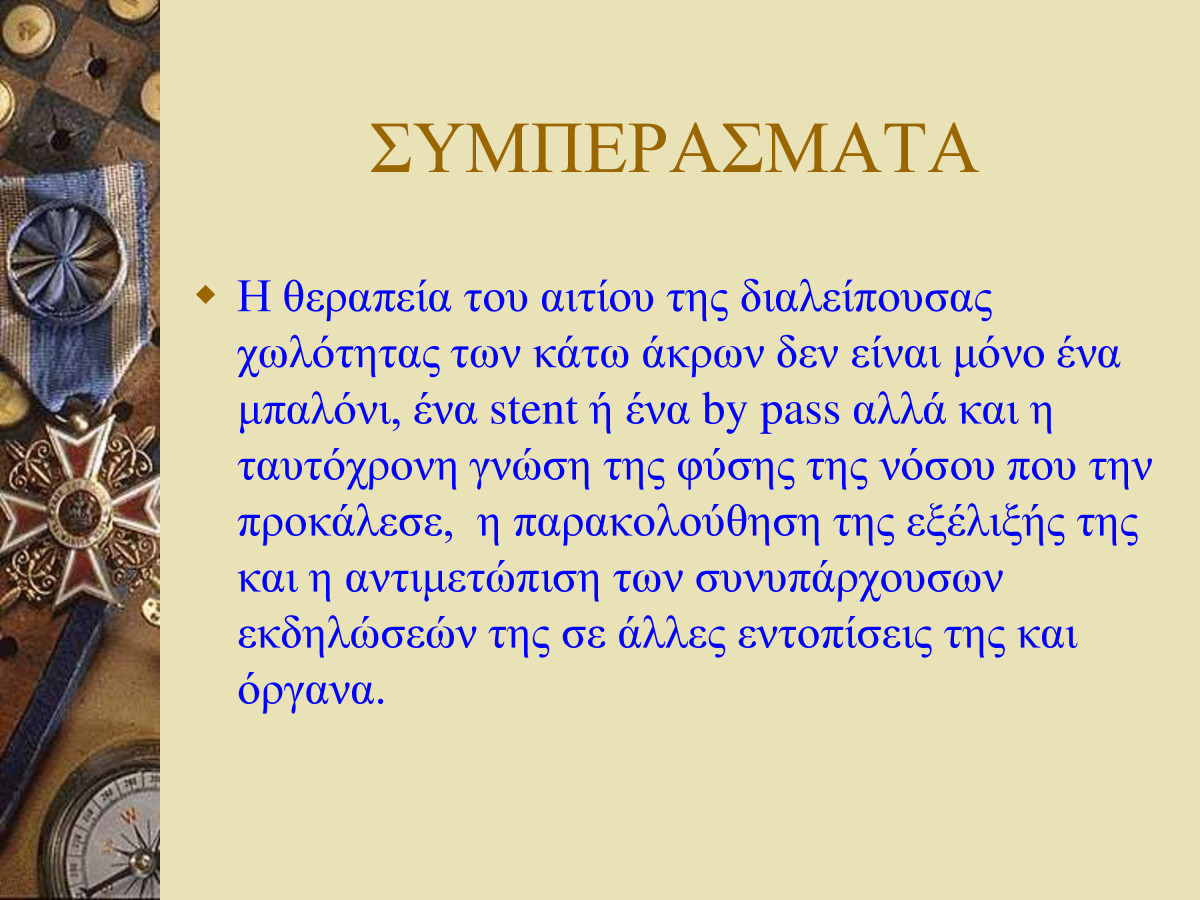 ΣΥΜΠΕΡΑΣΜΑΤΑ

Η θεραπεία του αιτίου της διαλείπουσας χωλότητας των κάτω άκρων δεν είναι μόνο ένα μπαλόνι, ένα stent ή ένα by pass αλλά και η ταυτόχρονη γνώση της φύσης της νόσου που την προκάλεσε, η παρακολούθηση της εξέλιξής της και η αντιμετώπιση των συνυπάρχουσων εκδηλώσεών της σε άλλες εντοπίσεις της και όργανα.